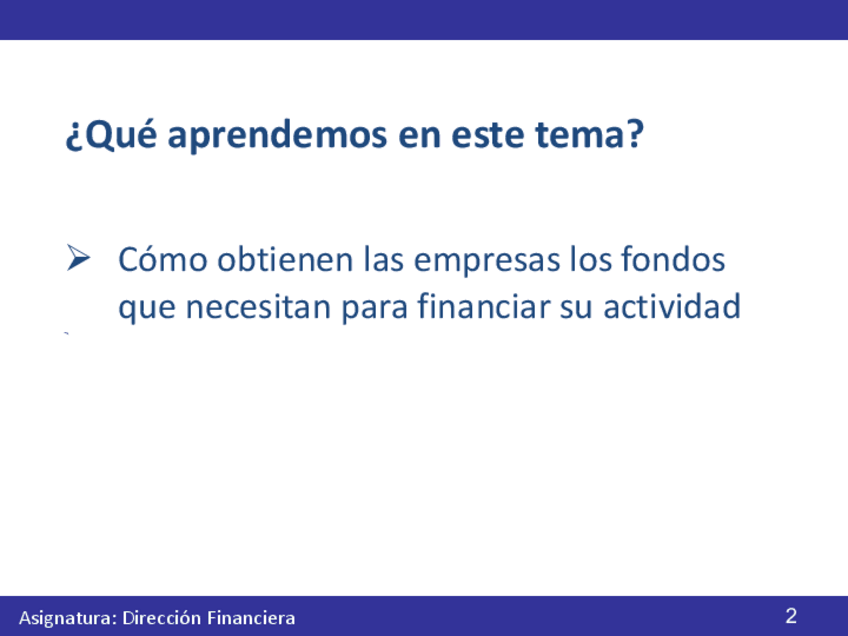 ¿Qué aprendemos en este tema?

➢ Cómo obtienen las empresas los fondos que necesitan para financiar su actividad

Asignatura: Dirección Financiera

2